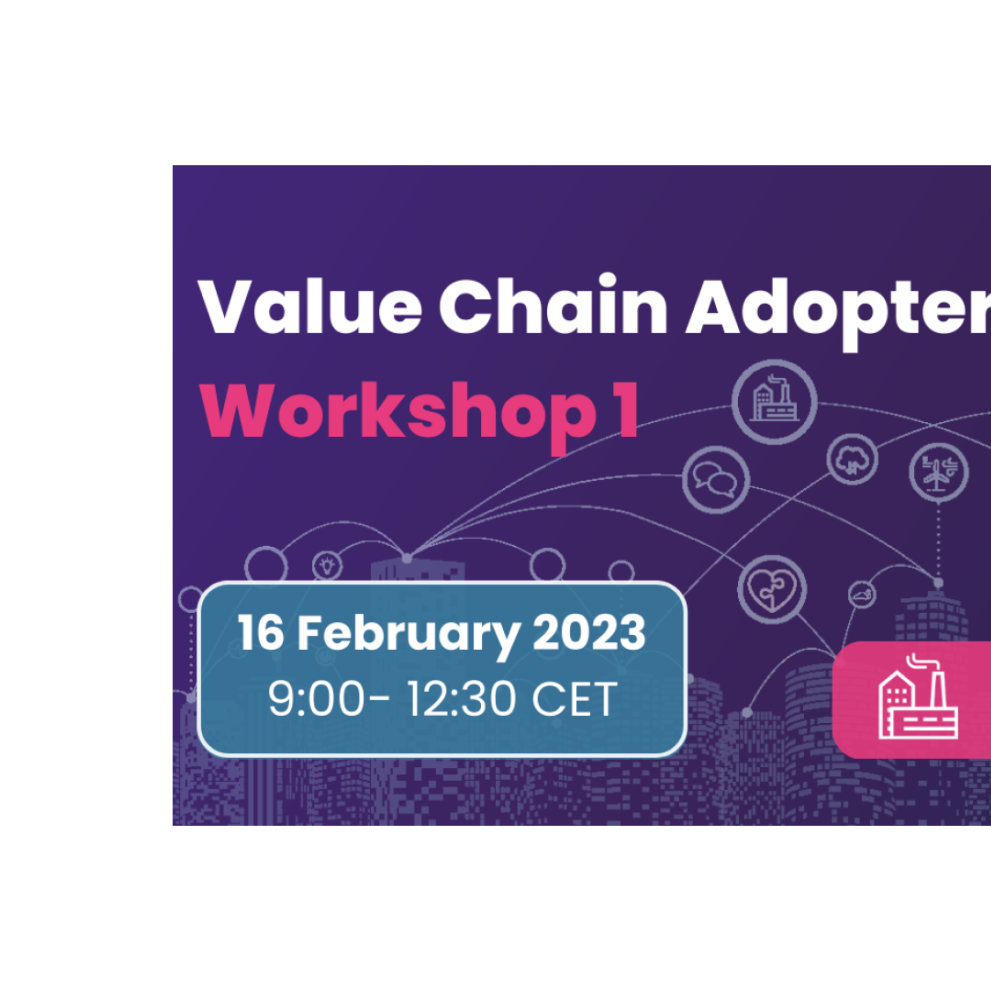 Value Chain Adopter
Workshop 1

16 February 2023
9:00- 12:30 CET